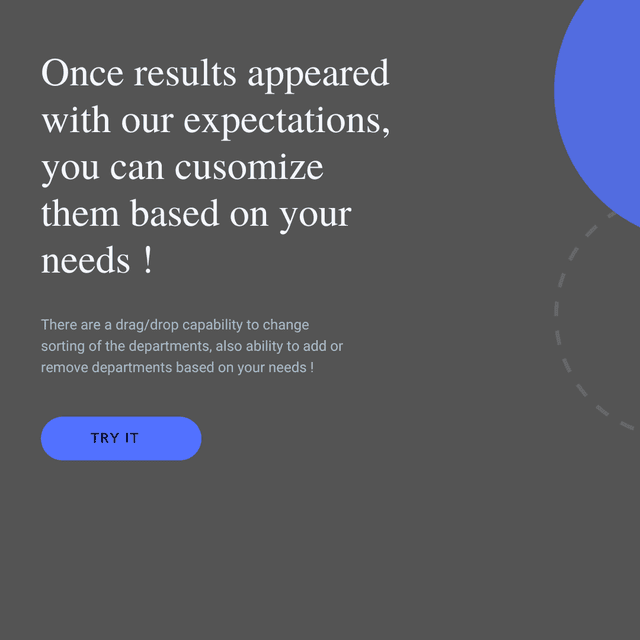 Once results appeared with our expectations, you can cusomize them based on your needs !

There are a drag/drop capability to change sorting of the departments, also ability to add or remove departments based on your needs !

TRY IT